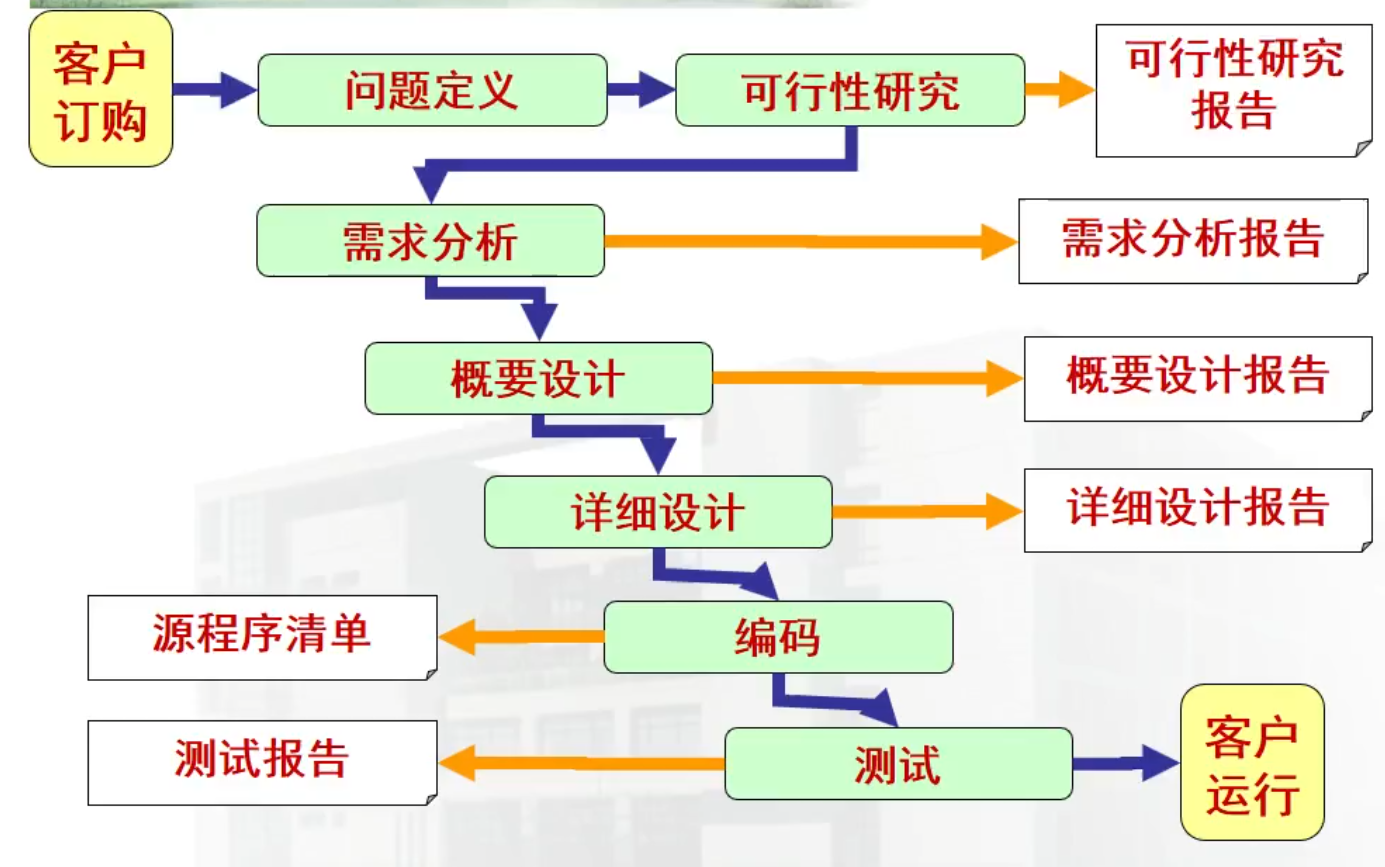 客户订购

问题定义

可行性研究

可行性研究报告

需求分析

需求分析报告

概要设计

概要设计报告

详细设计

详细设计报告

源程序清单

编码

测试报告

测试

客户运行